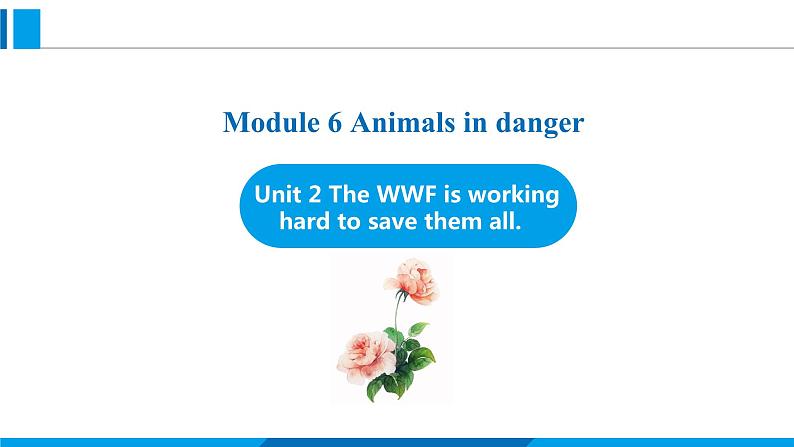 Module 6 Animals in danger

Unit 2 The WWF is working hard to save them all.